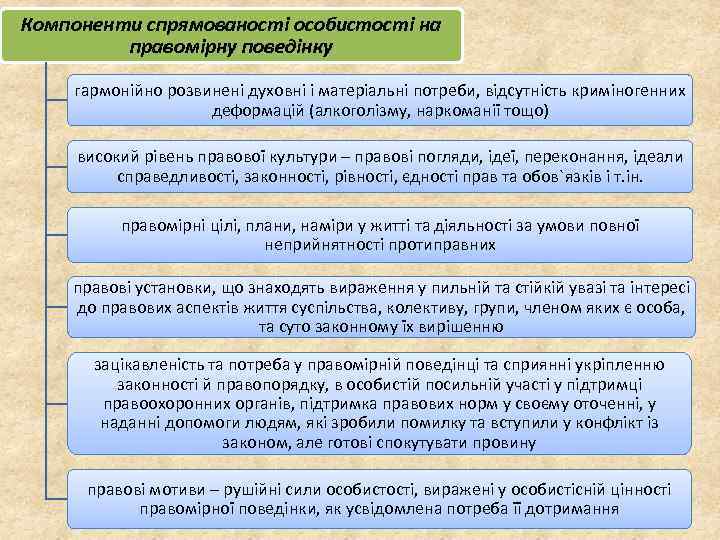 Компоненти спрямованості особистості на правомірну поведінку

гармонійно розвинені духовні і матеріальні потреби, відсутність криміногенних деформацій (алкоголізму, наркоманії тощо)

високий рівень правової культури – правові погляди, ідеї, переконання, ідеали справедливості, законності, рівності, єдності прав та обов`язків і т.ін.

правомірні цілі, плани, наміри у житті та діяльності за умови повної неприйнятності протиправних

правові установки, що знаходять вираження у пильній та стійкій увазі та інтересі до правових аспектів життя суспільства, колективу, групи, членом яких є особа, та суто законному їх вирішенню

зацікавленість та потреба у правомірній поведінці та сприянні укріпленню законності й правопорядку, в особистій посильній участі у підтримці правоохоронних органів, підтримка правових норм у своєму оточенні, у наданні допомоги людям, які зробили помилку та вступили у конфлікт із законом, але готові спокутувати провину

правові мотиви – рушійні сили особистості, виражені у особистісній цінності правомірної поведінки, як усвідомлена потреба її дотримання